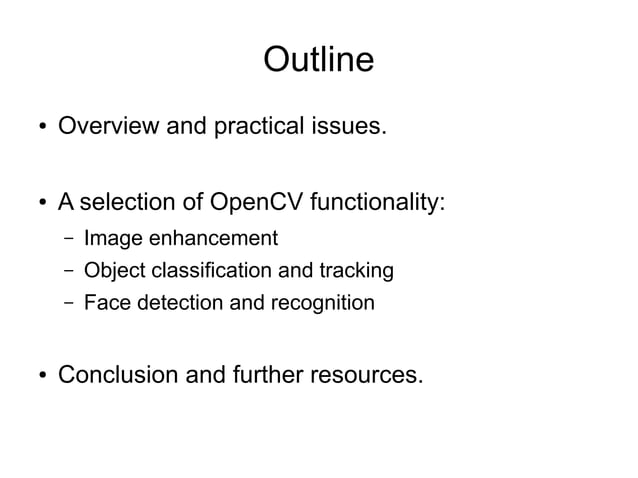 Outline

• Overview and practical issues.

• A selection of OpenCV functionality:
– Image enhancement
– Object classification and tracking
– Face detection and recognition

• Conclusion and further resources.